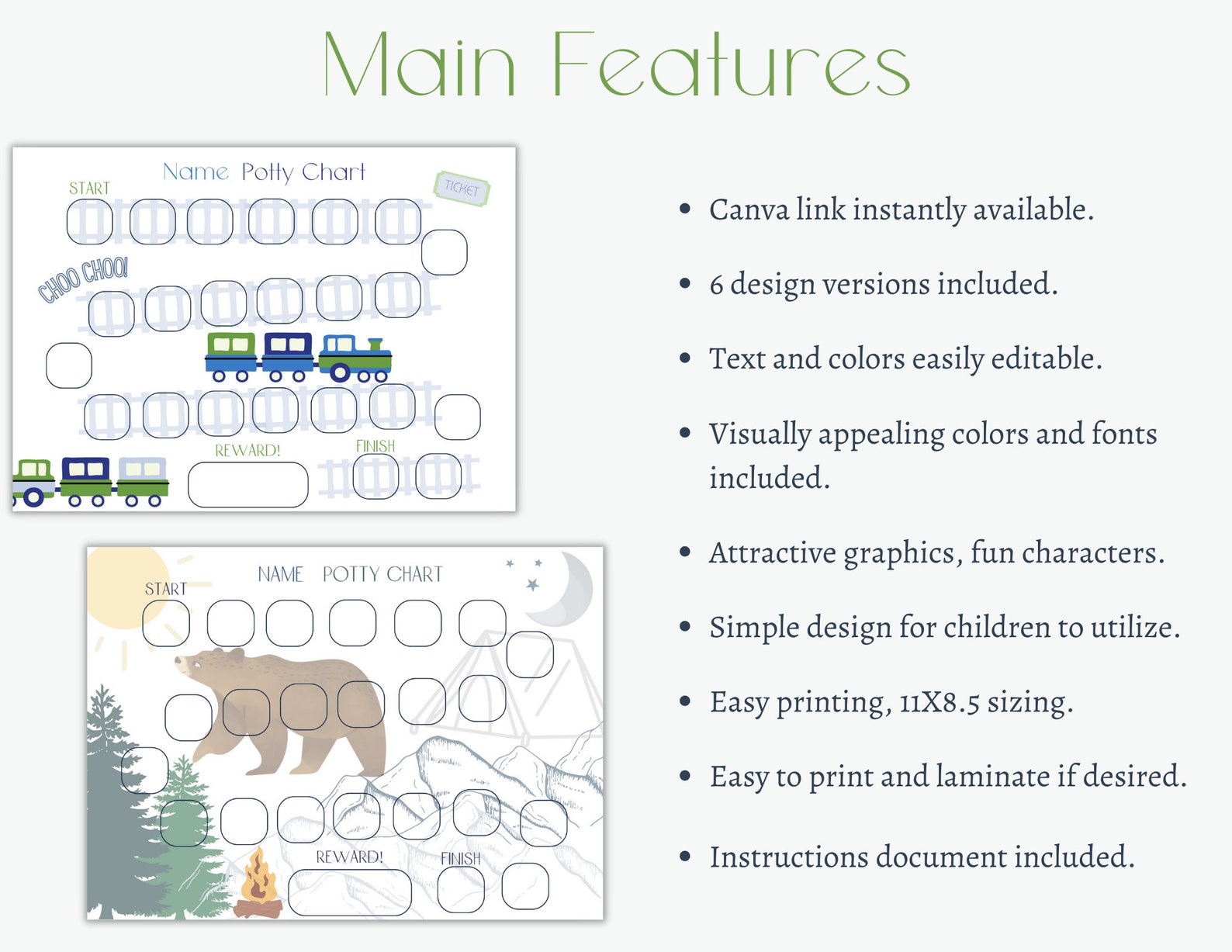 Main Features

Name Potty Chart
START
TICKET
CHOO CHOO!
REWARD!
FINISH

NAME POTTY CHART
START
REWARD!
FINISH

- Canva link instantly available.
- 6 design versions included.
- Text and colors easily editable.
- Visually appealing colors and fonts included.
- Attractive graphics, fun characters.
- Simple design for children to utilize.
- Easy printing, 11X8.5 sizing.
- Easy to print and laminate if desired.
- Instructions document included.